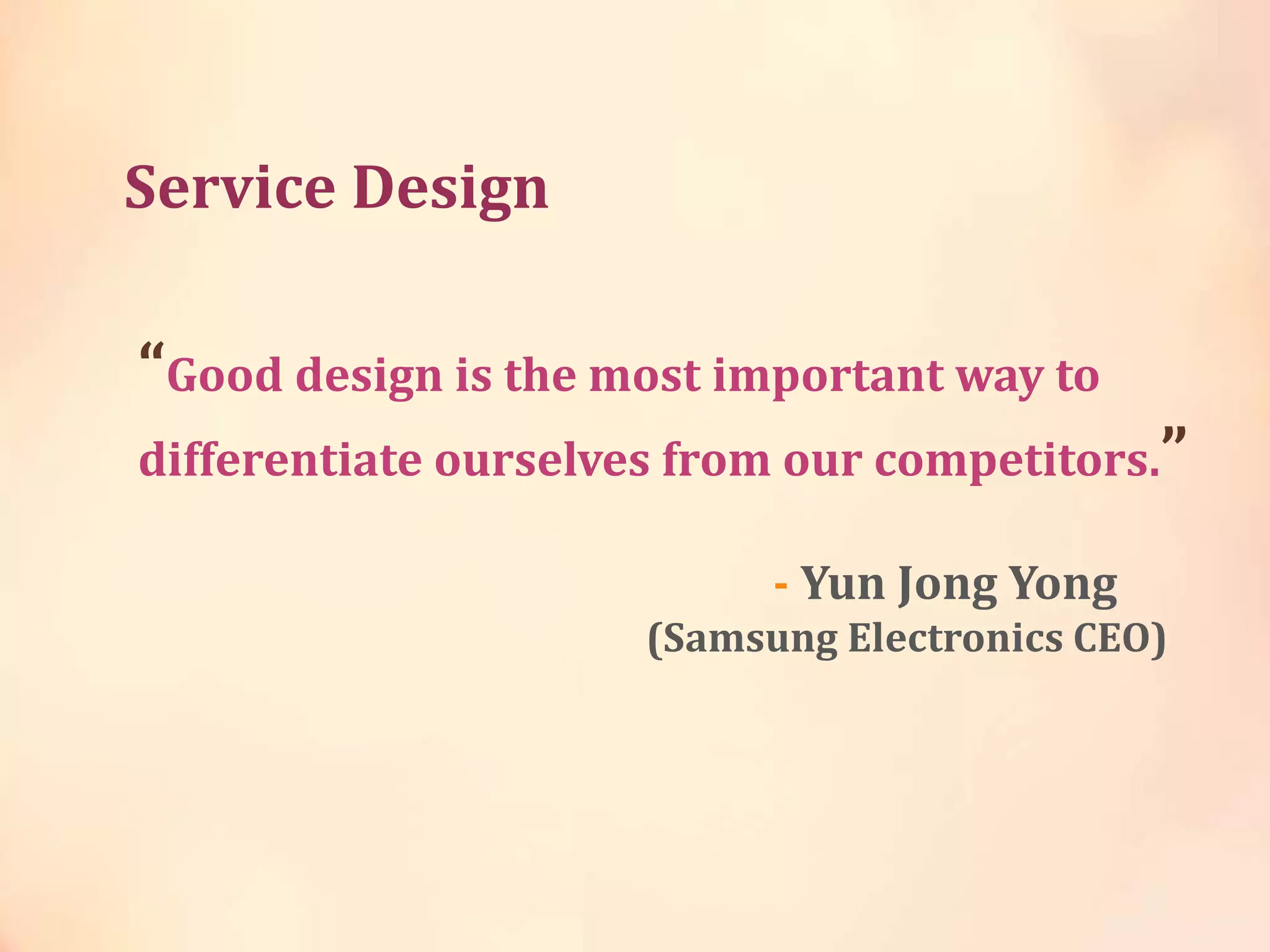 Service Design

“Good design is the most important way to differentiate ourselves from our competitors.”

- Yun Jong Yong
(Samsung Electronics CEO)